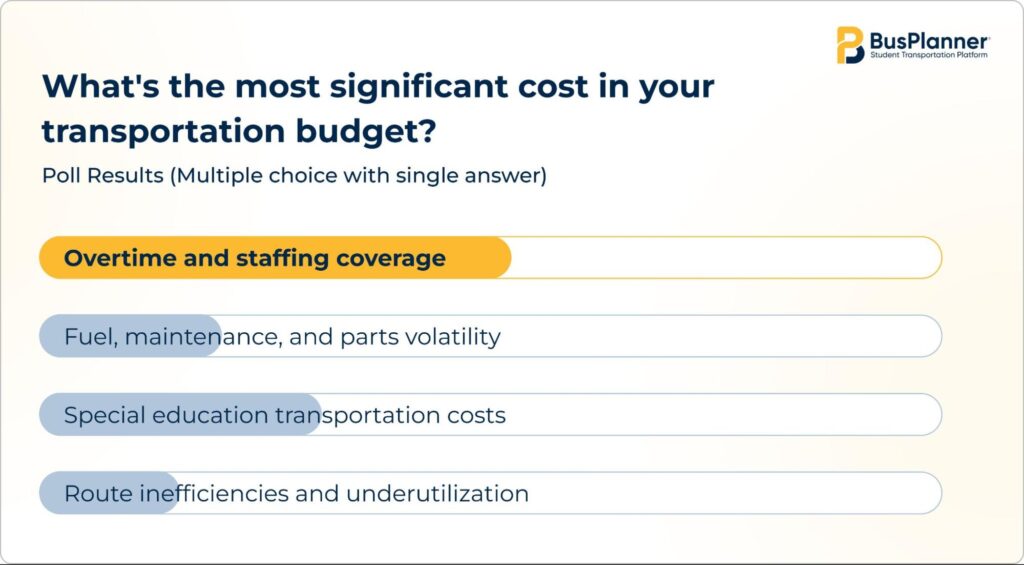 BusPlanner
Student Transportation Platform

What's the most significant cost in your transportation budget?

Poll Results (Multiple choice with single answer)

Overtime and staffing coverage

Fuel, maintenance, and parts volatility

Special education transportation costs

Route inefficiencies and underutilization